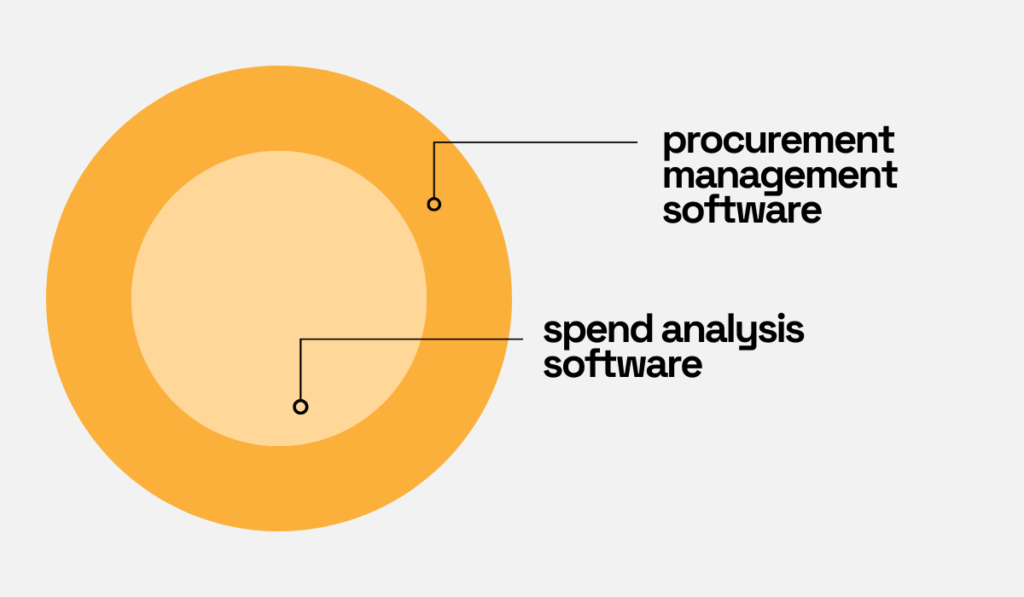 procurement management software

spend analysis software